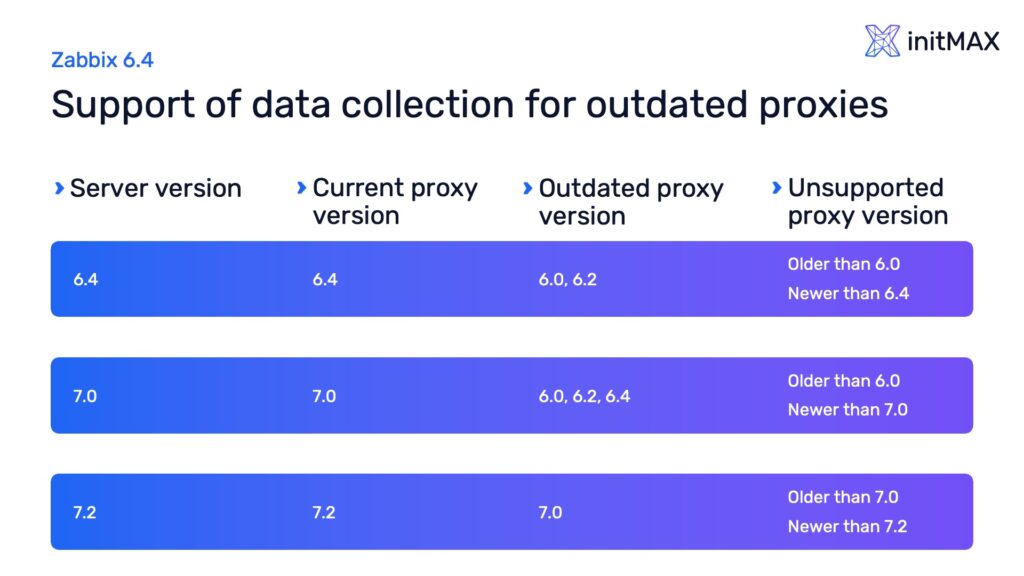 Zabbix 6.4

initMAX

Support of data collection for outdated proxies

| Server version | Current proxy version | Outdated proxy version | Unsupported proxy version |
|---|---|---|---|
| 6.4 | 6.4 | 6.0, 6.2 | Older than 6.0 Newer than 6.4 |
| 7.0 | 7.0 | 6.0, 6.2, 6.4 | Older than 6.0 Newer than 7.0 |
| 7.2 | 7.2 | 7.0 | Older than 7.0 Newer than 7.2 |